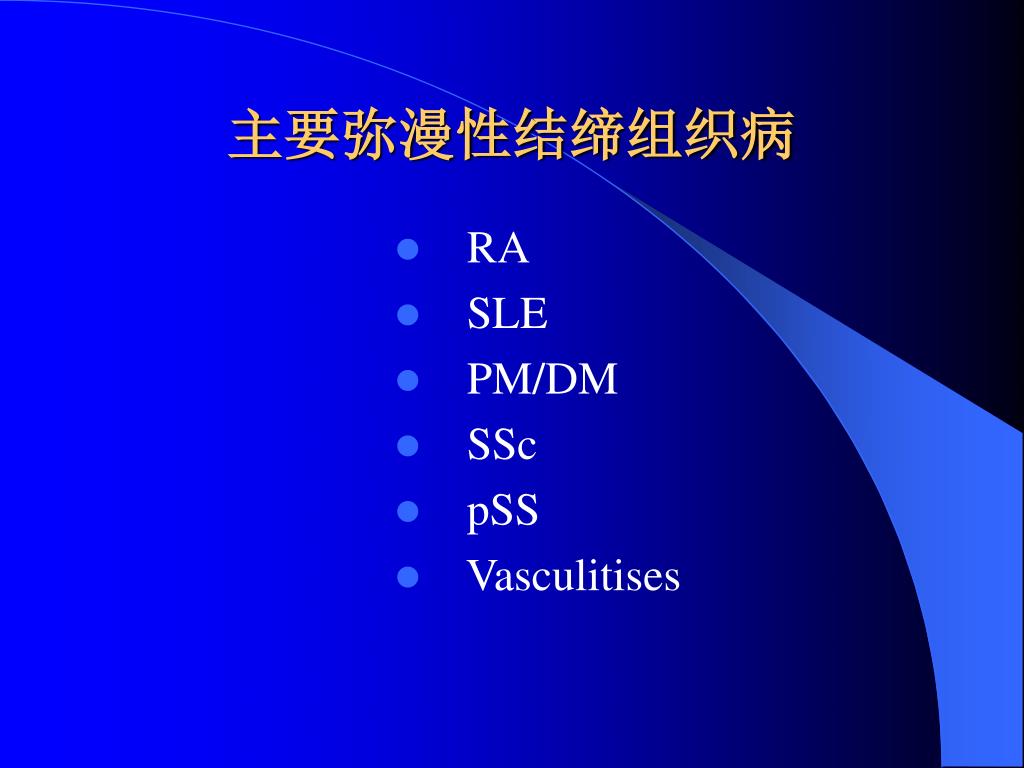 主要弥漫性结缔组织病

- RA
- SLE
- PM/DM
- SSc
- pSS
- Vasculitises